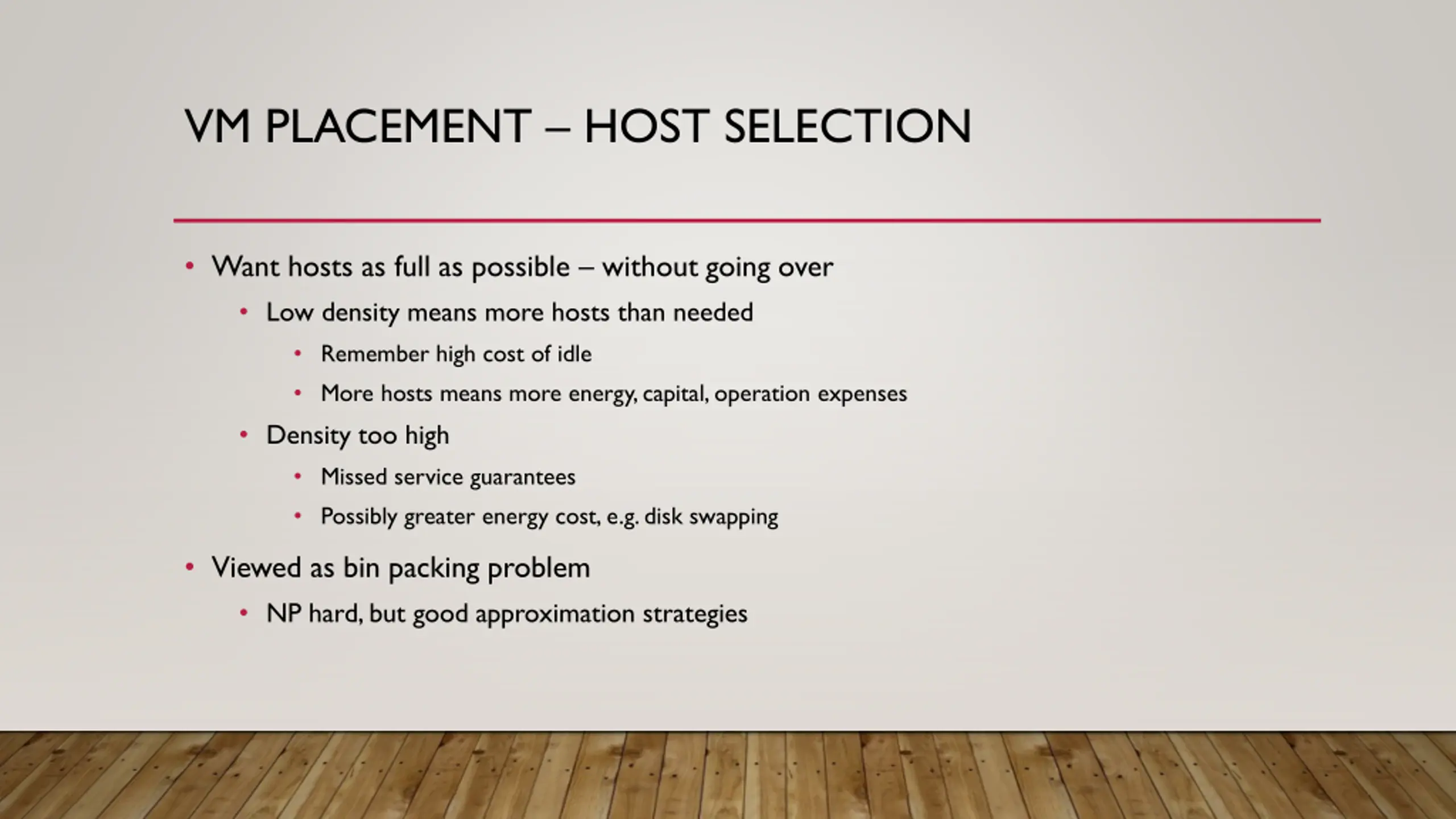 VM PLACEMENT – HOST SELECTION

• Want hosts as full as possible – without going over
  • Low density means more hosts than needed
    • Remember high cost of idle
    • More hosts means more energy, capital, operation expenses
  • Density too high
    • Missed service guarantees
    • Possibly greater energy cost, e.g. disk swapping
• Viewed as bin packing problem
  • NP hard, but good approximation strategies